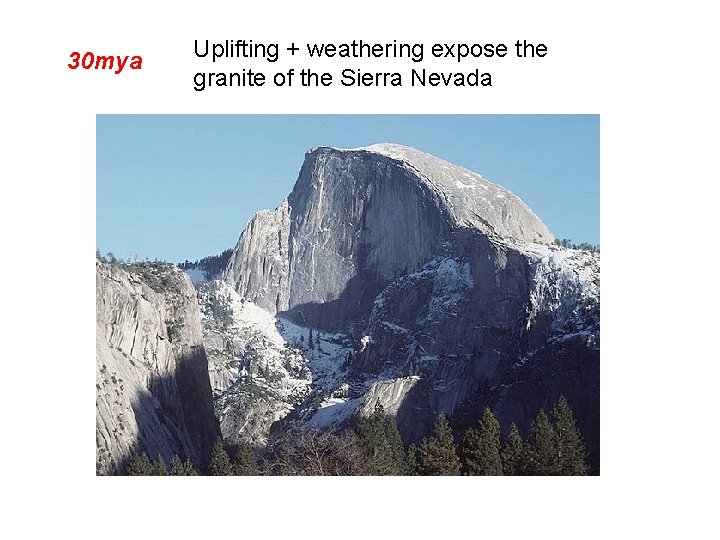 30mya

Uplifting + weathering expose the granite of the Sierra Nevada